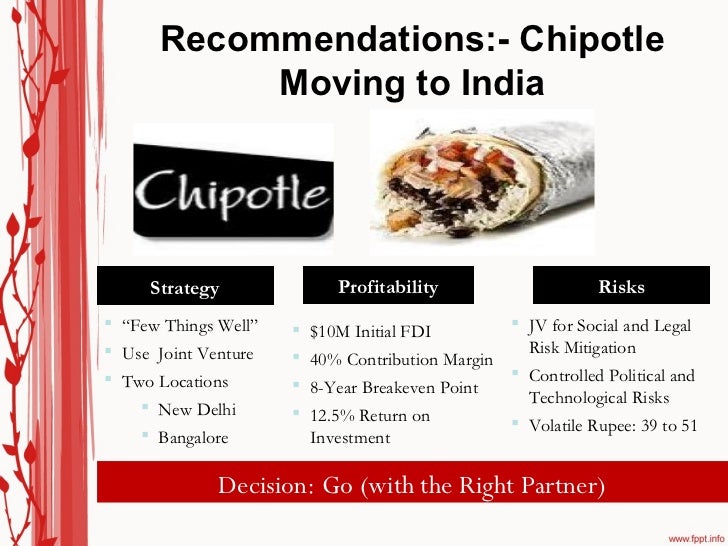 Recommendations:- Chipotle Moving to India

Chipotle

Strategy

- "Few Things Well"
- Use Joint Venture
- Two Locations
  - New Delhi
  - Bangalore

Profitability

- \$10M Initial FDI
- 40% Contribution Margin
- 8-Year Breakeven Point
- 12.5% Return on Investment

Risks

- JV for Social and Legal Risk Mitigation
- Controlled Political and Technological Risks
- Volatile Rupee: 39 to 51

Decision: Go (with the Right Partner)

www.fppt.info